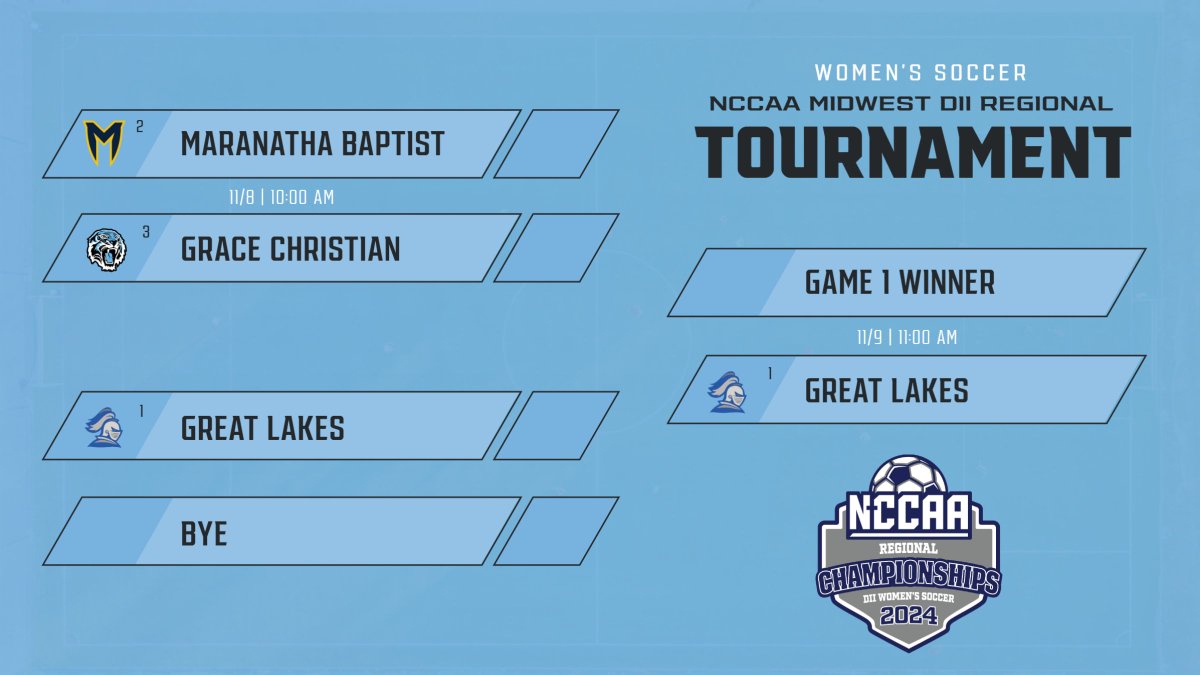 WOMEN'S SOCCER
NCCAA MIDWEST DII REGIONAL
TOURNAMENT

2 MARANATHA BAPTIST

11/8 | 10:00 AM

3 GRACE CHRISTIAN

1 GREAT LAKES

BYE

GAME 1 WINNER

11/9 | 11:00 AM

1 GREAT LAKES

NCCAA
REGIONAL
CHAMPIONSHIPS
DII WOMEN'S SOCCER
2024